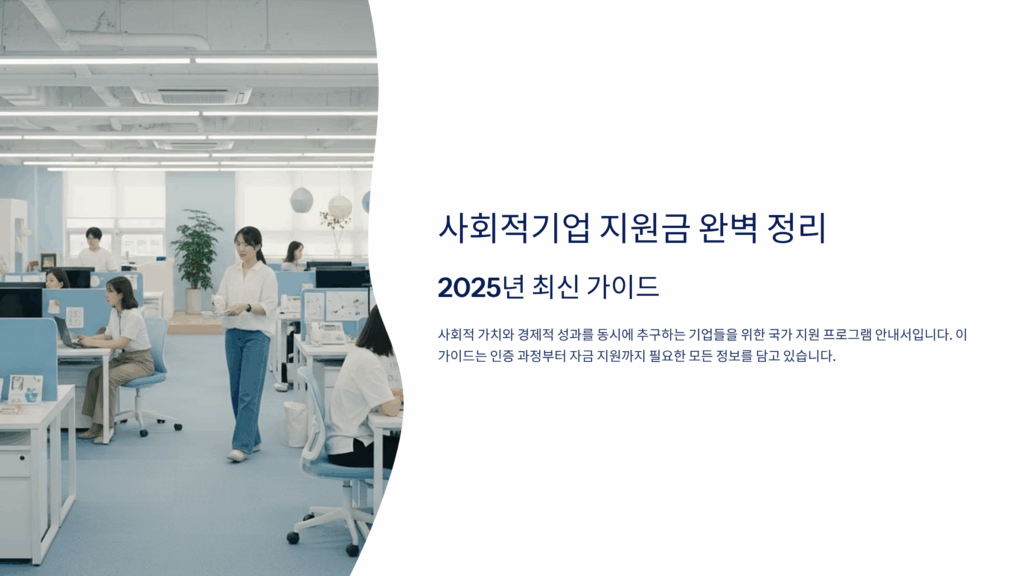 사회적기업 지원금 완벽 정리

2025년 최신 가이드

사회적 가치와 경제적 성과를 동시에 추구하는 기업들을 위한 국가 지원 프로그램 안내서입니다. 이 가이드는 인증 과정부터 자금 지원까지 필요한 모든 정보를 담고 있습니다.